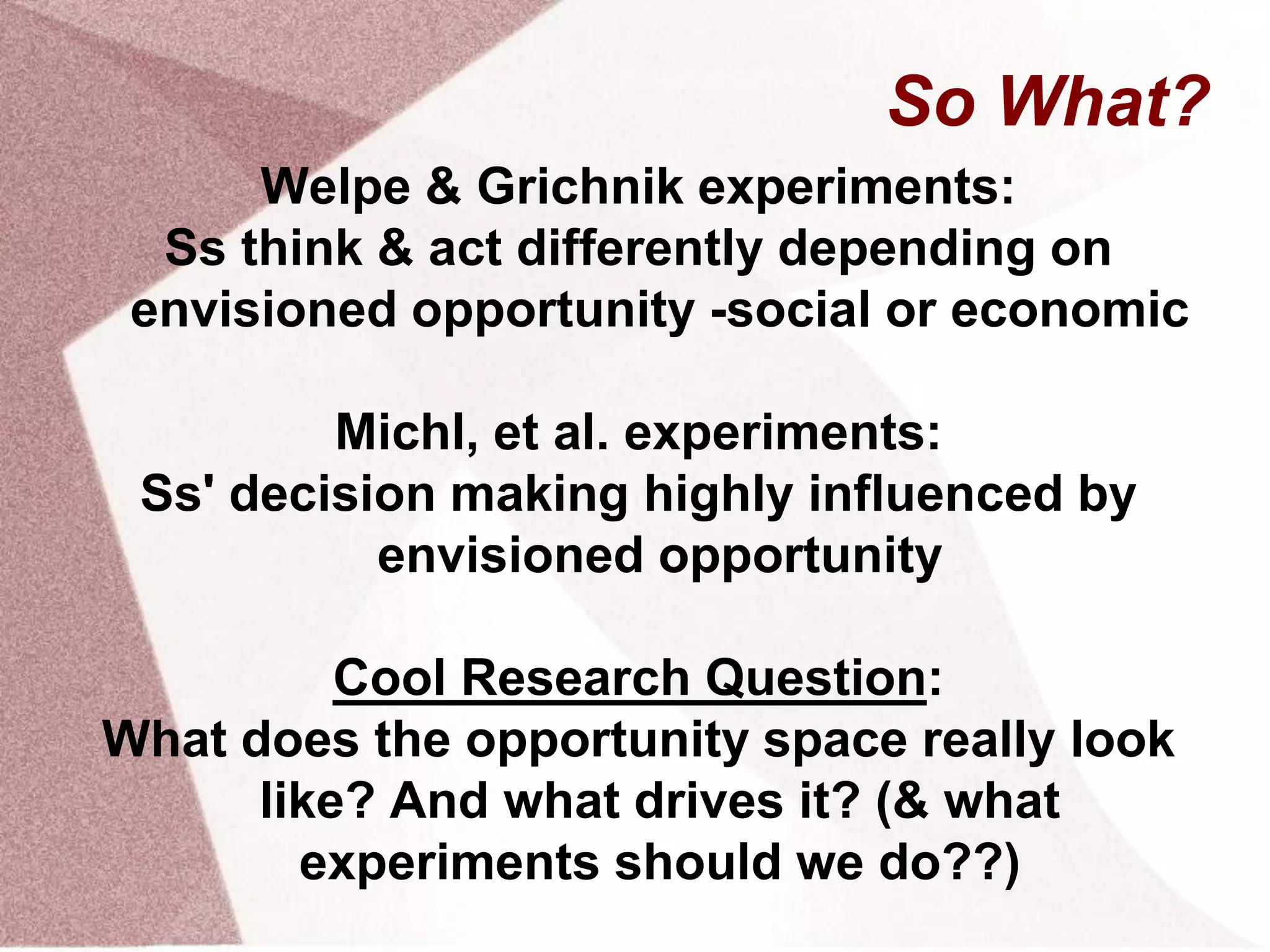 So What?

Welpe & Grichnik experiments:
Ss think & act differently depending on envisioned opportunity -social or economic

Michl, et al. experiments:
Ss' decision making highly influenced by envisioned opportunity

Cool Research Question:
What does the opportunity space really look like? And what drives it? (& what experiments should we do??)